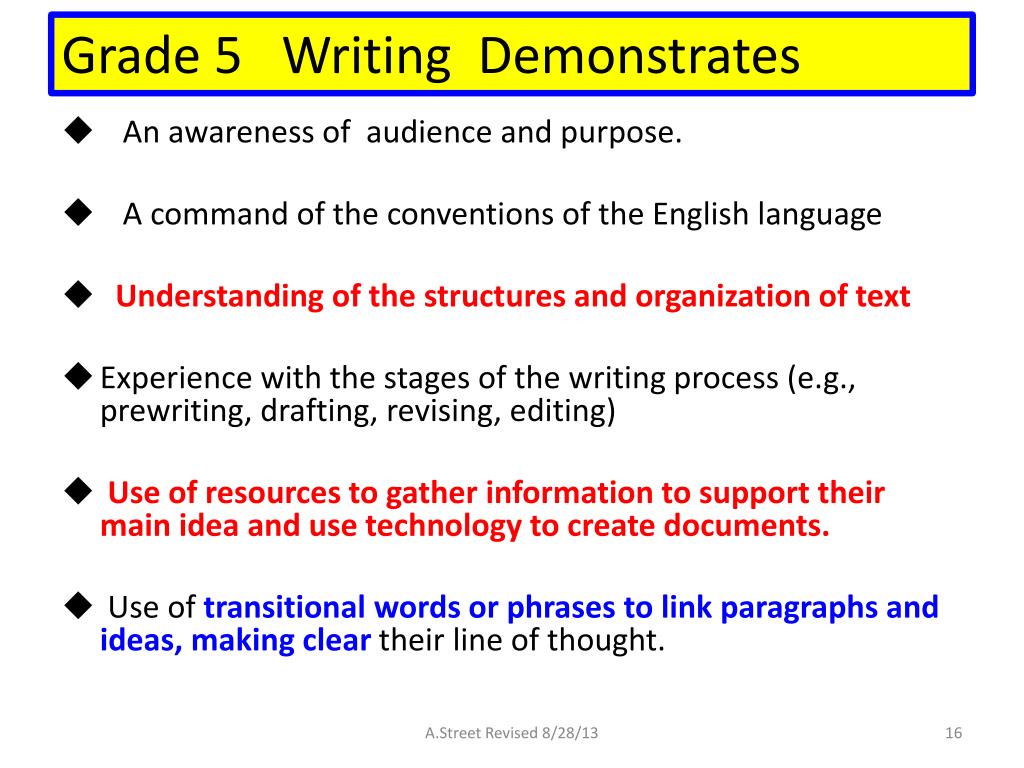 Grade 5 Writing Demonstrates

◆ An awareness of audience and purpose.

◆ A command of the conventions of the English language

◆ Understanding of the structures and organization of text

◆ Experience with the stages of the writing process (e.g., prewriting, drafting, revising, editing)

◆ Use of resources to gather information to support their main idea and use technology to create documents.

◆ Use of transitional words or phrases to link paragraphs and ideas, making clear their line of thought.

A.Street Revised 8/28/13

16